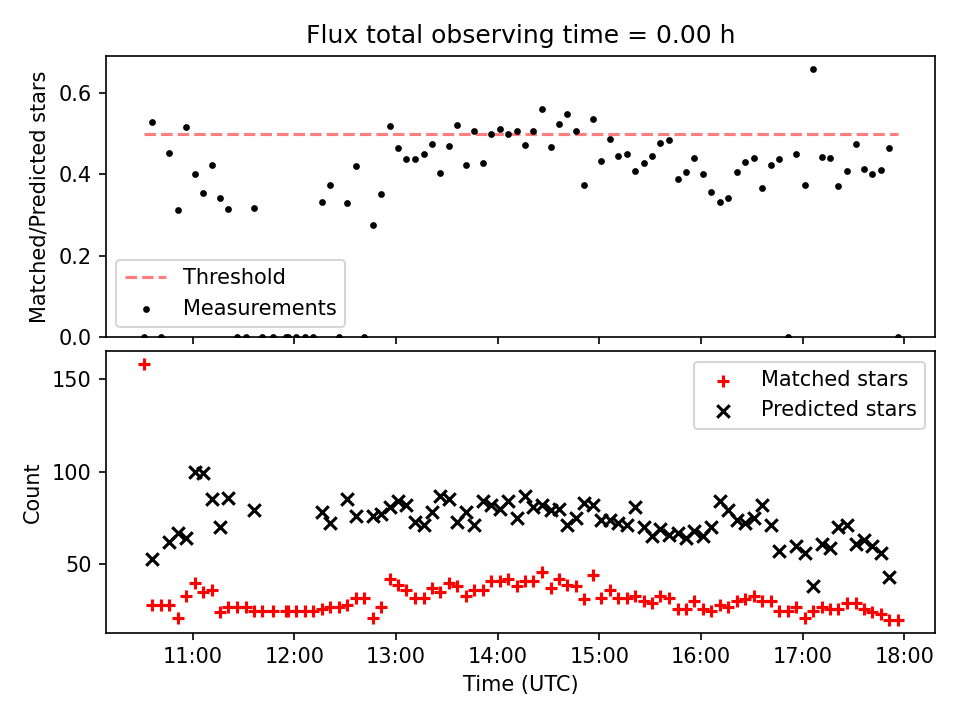 Flux total observing time = 0.00 h

Matched/Predicted stars

0.6
0.4
0.2
0.0

Threshold
Measurements

Count

150
100
50

Matched stars
Predicted stars

11:00
12:00
13:00
14:00
15:00
16:00
17:00
18:00

Time (UTC)